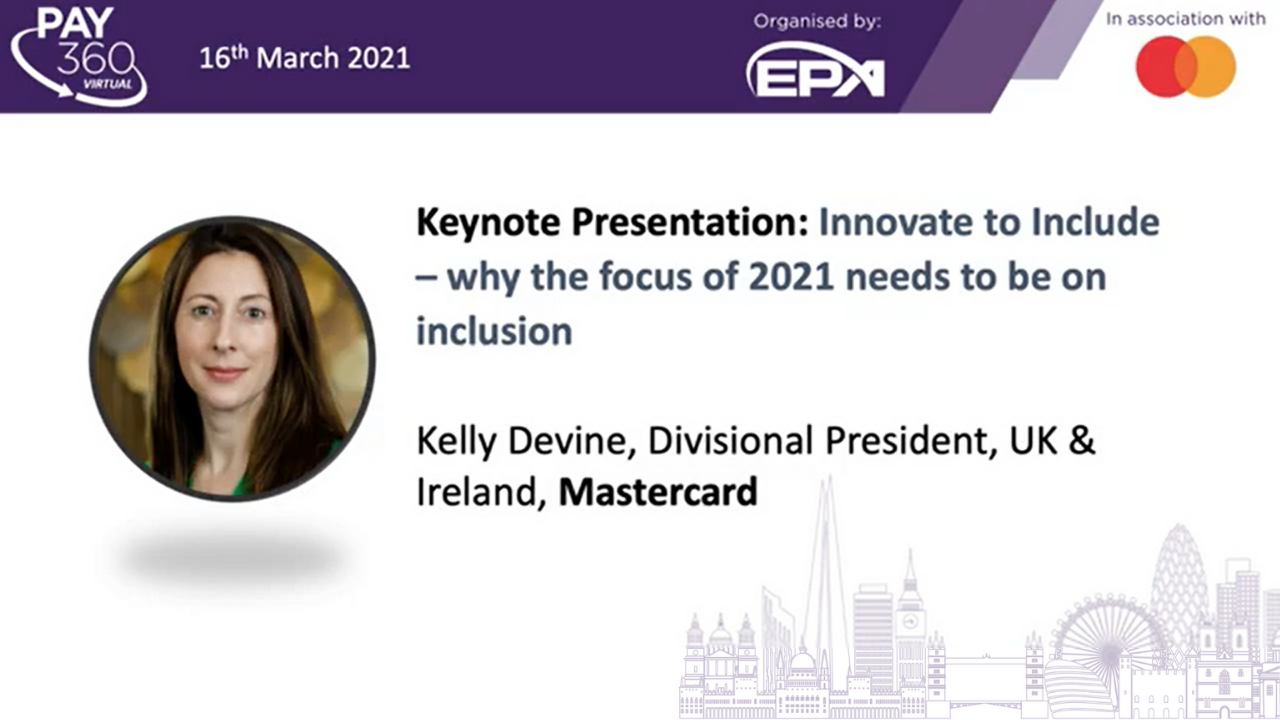 PAY 360 VIRTUAL

16th March 2021

Organised by:

EPA

In association with

Keynote Presentation: Innovate to Include – why the focus of 2021 needs to be on inclusion

Kelly Devine, Divisional President, UK & Ireland, Mastercard